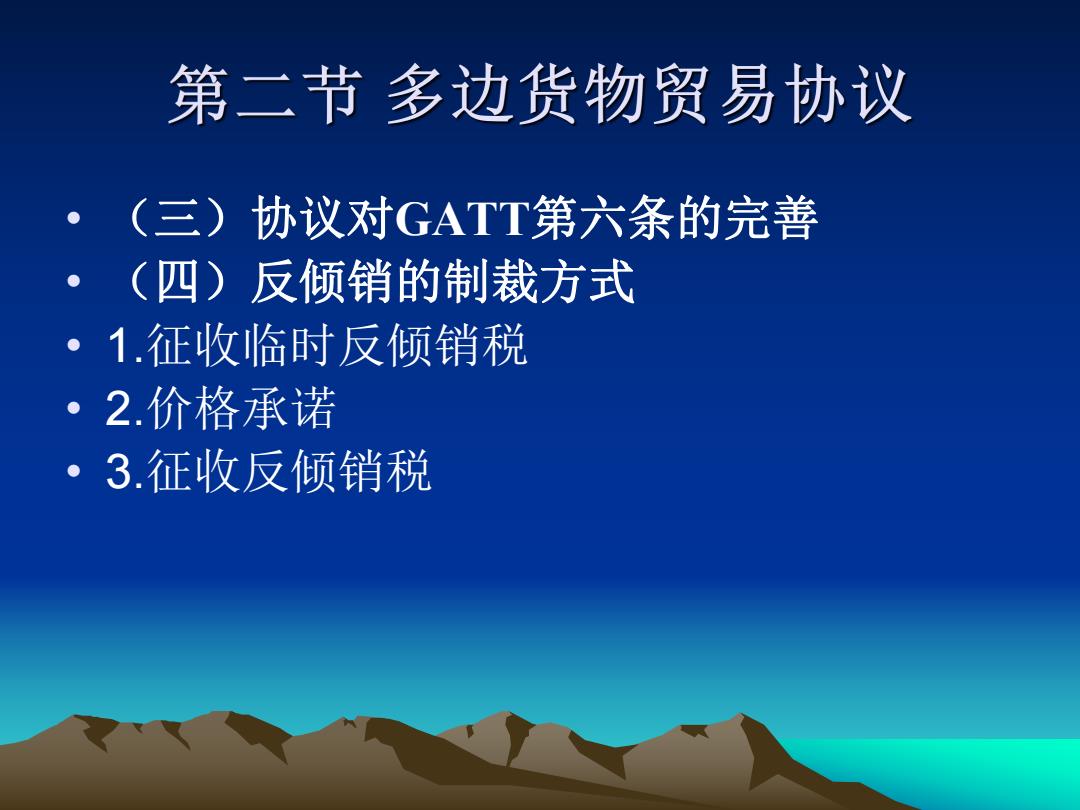 第二节 多边货物贸易协议

• （三）协议对GATT第六条的完善
• （四）反倾销的制裁方式
• 1.征收临时反倾销税
• 2.价格承诺
• 3.征收反倾销税